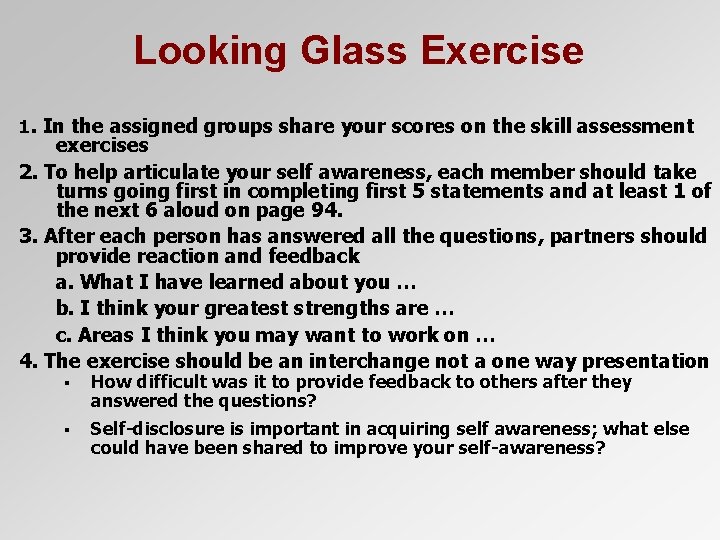 Looking Glass Exercise

1. In the assigned groups share your scores on the skill assessment exercises

2. To help articulate your self awareness, each member should take turns going first in completing first 5 statements and at least 1 of the next 6 aloud on page 94.

3. After each person has answered all the questions, partners should provide reaction and feedback

a. What I have learned about you …

b. I think your greatest strengths are …

c. Areas I think you may want to work on …

4. The exercise should be an interchange not a one way presentation

▪ How difficult was it to provide feedback to others after they answered the questions?

▪ Self-disclosure is important in acquiring self awareness; what else could have been shared to improve your self-awareness?